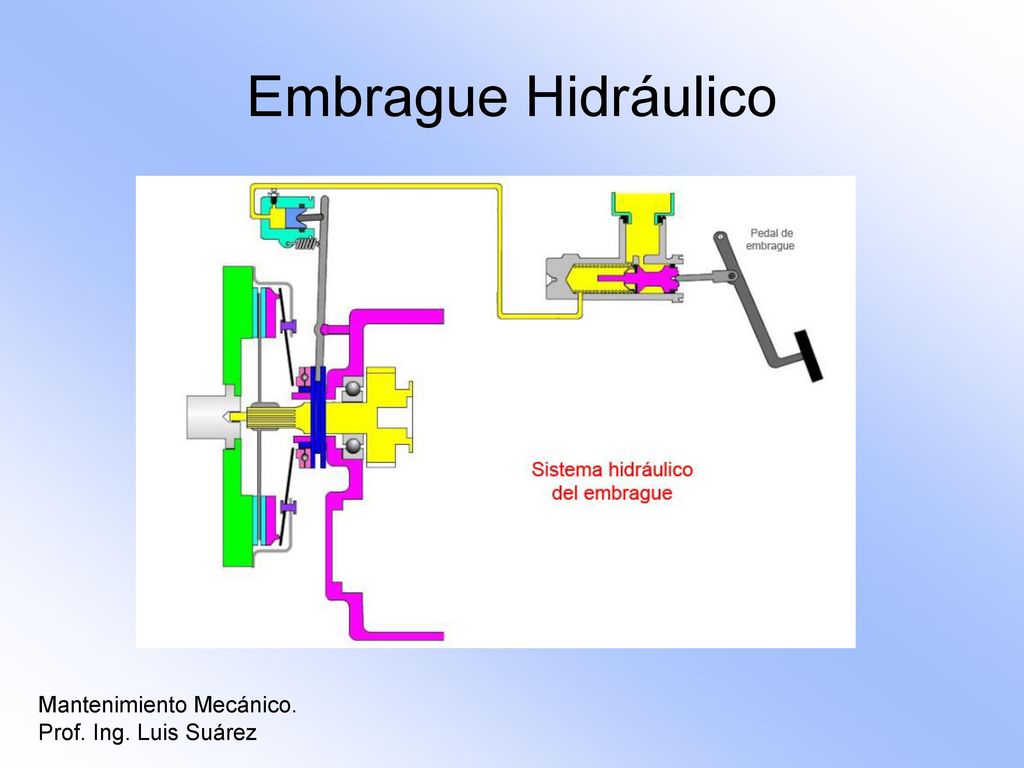 Embrague Hidráulico

Pedal de embrague

Sistema hidráulico del embrague

Mantenimiento Mecánico.
Prof. Ing. Luis Suárez